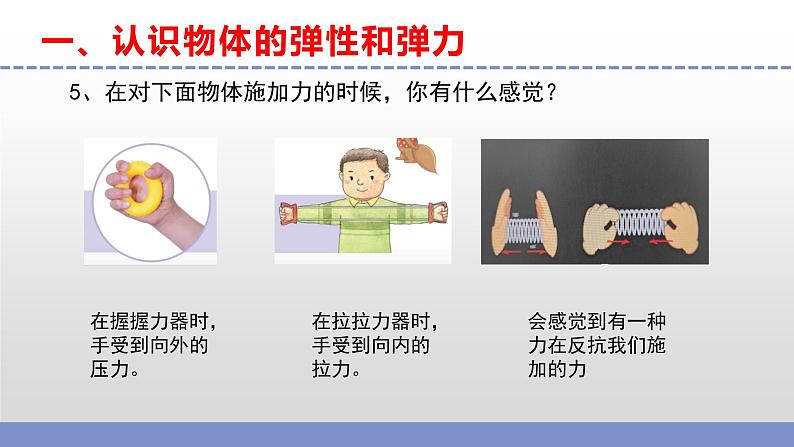 一、认识物体的弹性和弹力

5、在对下面物体施加力的时候，你有什么感觉？

在握握力器时，手受到向外的压力。

在拉拉力器时，手受到向内的拉力。

会感觉到有一种力在反抗我们施加的力